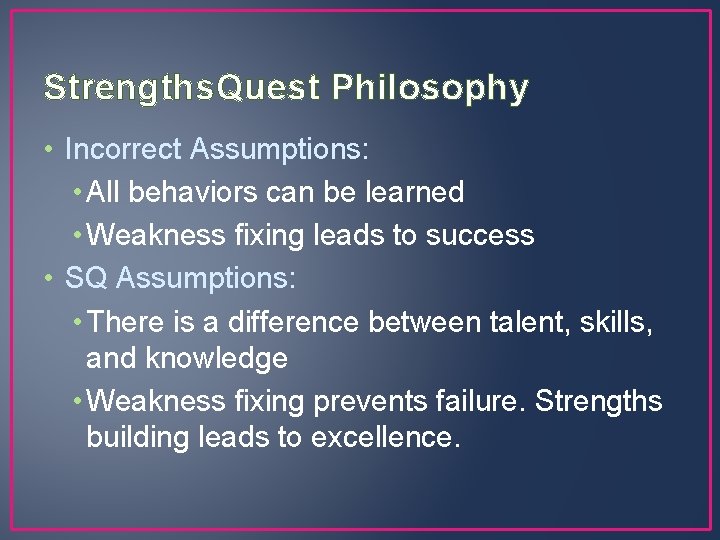 StrengthsQuest Philosophy

• Incorrect Assumptions:
 • All behaviors can be learned
 • Weakness fixing leads to success
• SQ Assumptions:
 • There is a difference between talent, skills, and knowledge
 • Weakness fixing prevents failure. Strengths building leads to excellence.